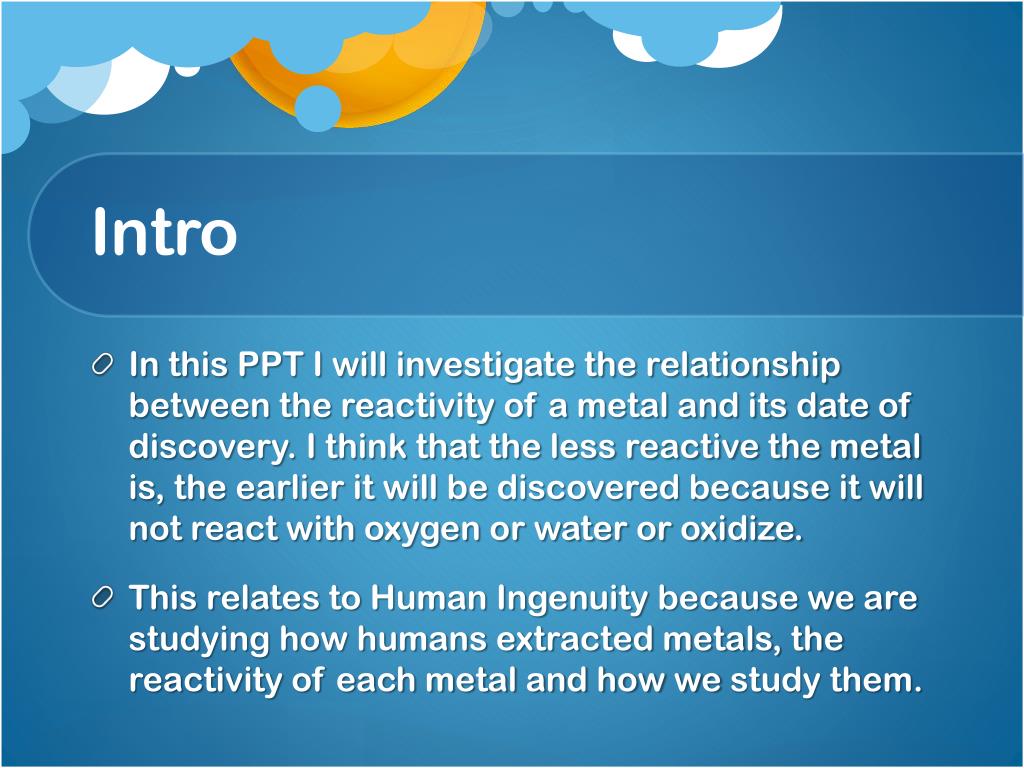 Intro

In this PPT I will investigate the relationship between the reactivity of a metal and its date of discovery. I think that the less reactive the metal is, the earlier it will be discovered because it will not react with oxygen or water or oxidize.

This relates to Human Ingenuity because we are studying how humans extracted metals, the reactivity of each metal and how we study them.